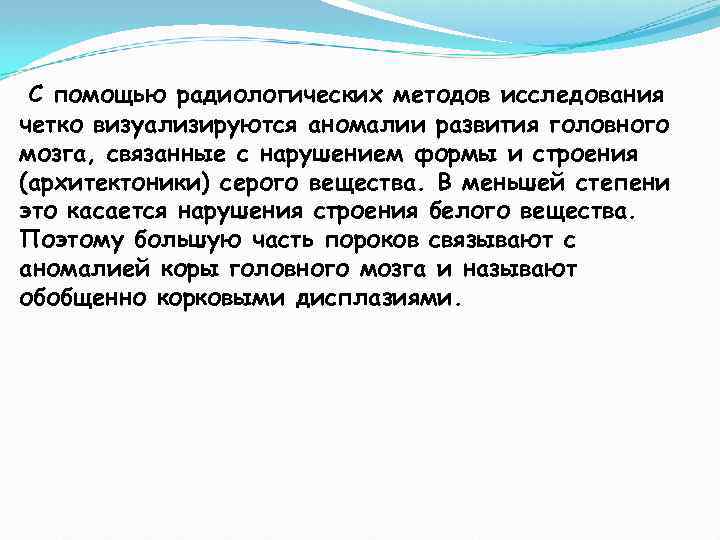 С помощью радиологических методов исследования четко визуализируются аномалии развития головного мозга, связанные с нарушением формы и строения (архитектоники) серого вещества. В меньшей степени это касается нарушения строения белого вещества. Поэтому большую часть пороков связывают с аномалией коры головного мозга и называют обобщенно корковыми дисплазиями.